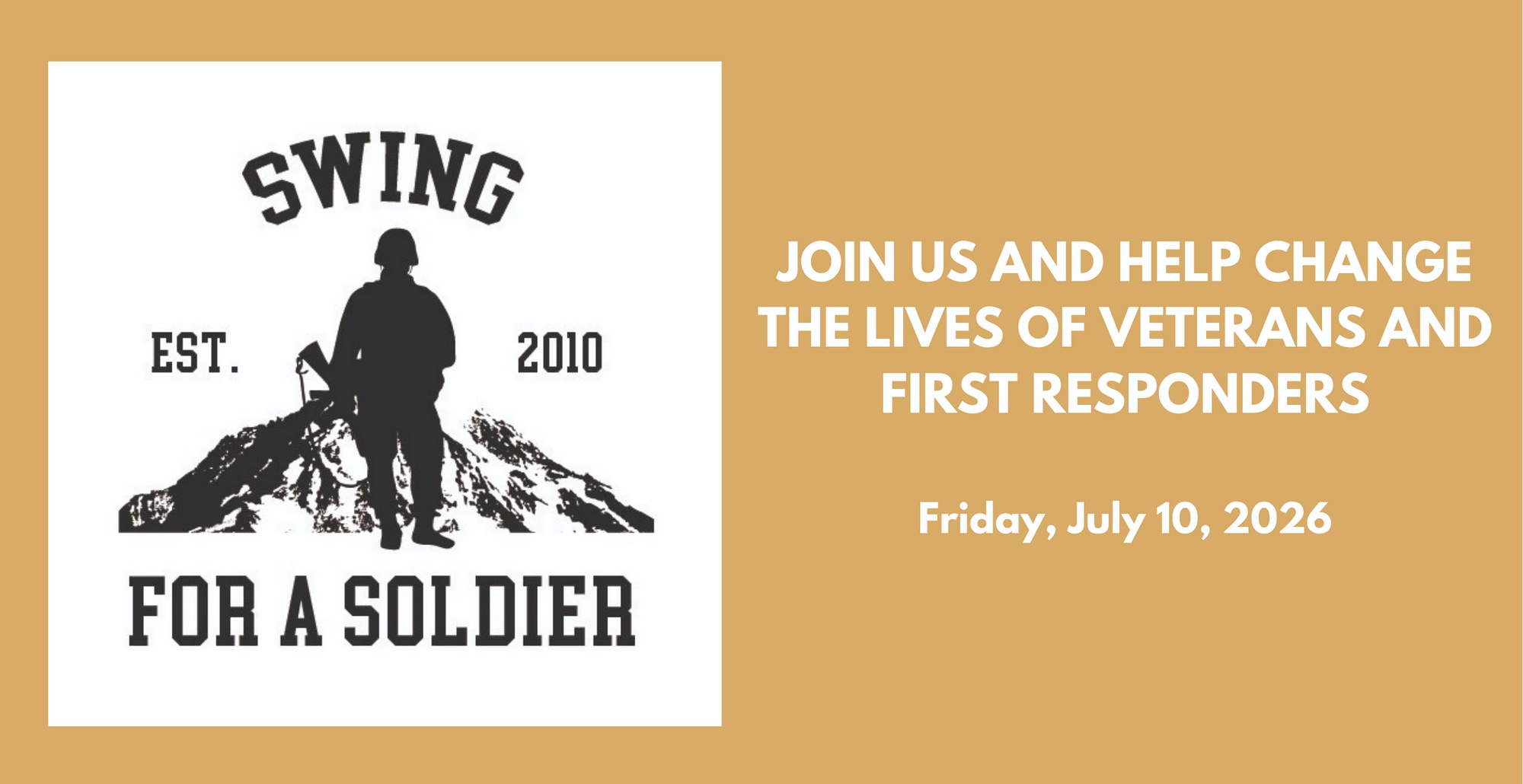 SWING

EST. 2010

FOR A SOLDIER

JOIN US AND HELP CHANGE THE LIVES OF VETERANS AND FIRST RESPONDERS

Friday, July 10, 2026